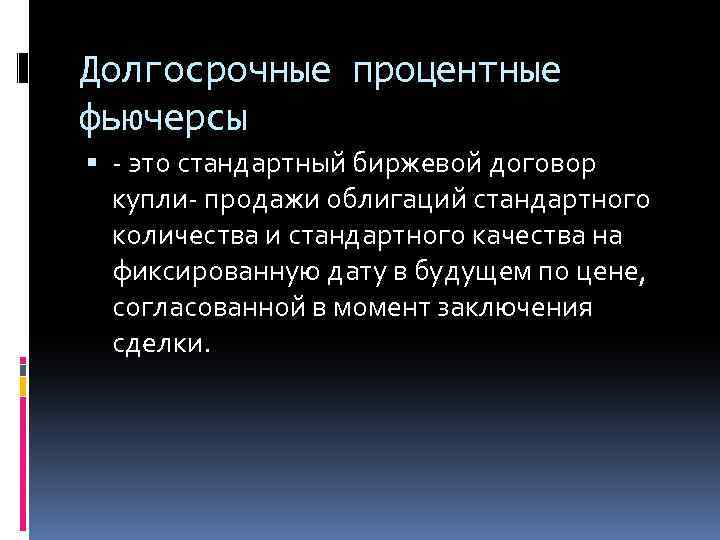 Долгосрочные процентные фьючерсы

- это стандартный биржевой договор купли- продажи облигаций стандартного количества и стандартного качества на фиксированную дату в будущем по цене, согласованной в момент заключения сделки.